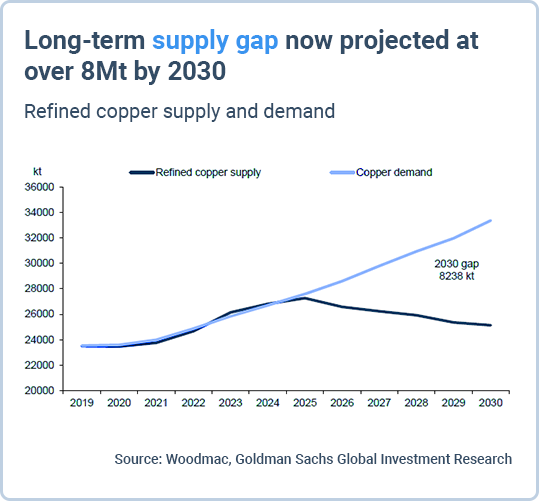 Long-term supply gap now projected at over 8Mt by 2030

Refined copper supply and demand

kt

Refined copper supply

Copper demand

36000
34000
32000
30000
28000
26000
24000
22000
20000

2030 gap
8238 kt

2019 2020 2021 2022 2023 2024 2025 2026 2027 2028 2029 2030

Source: Woodmac, Goldman Sachs Global Investment Research